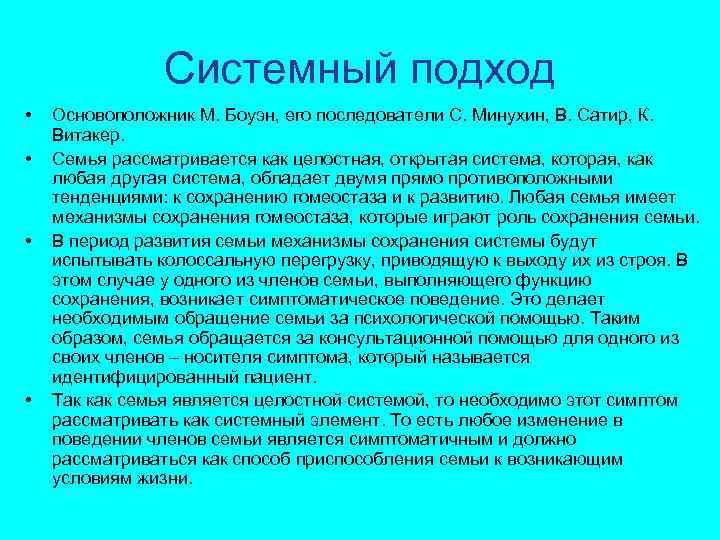 Системный подход

• Основоположник М. Боуэн, его последователи С. Минухин, В. Сатир, К. Витакер.

• Семья рассматривается как целостная, открытая система, которая, как любая другая система, обладает двумя прямо противоположными тенденциями: к сохранению гомеостаза и к развитию. Любая семья имеет механизмы сохранения гомеостаза, которые играют роль сохранения семьи.

• В период развития семьи механизмы сохранения системы будут испытывать колоссальную перегрузку, приводящую к выходу их из строя. В этом случае у одного из членов семьи, выполняющего функцию сохранения, возникает симптоматическое поведение. Это делает необходимым обращение семьи за психологической помощью. Таким образом, семья обращается за консультационной помощью для одного из своих членов – носителя симптома, который называется идентифицированный пациент.

• Так как семья является целостной системой, то необходимо этот симптом рассматривать как системный элемент. То есть любое изменение в поведении членов семьи является симптоматичным и должно рассматриваться как способ приспособления семьи к возникающим условиям жизни.